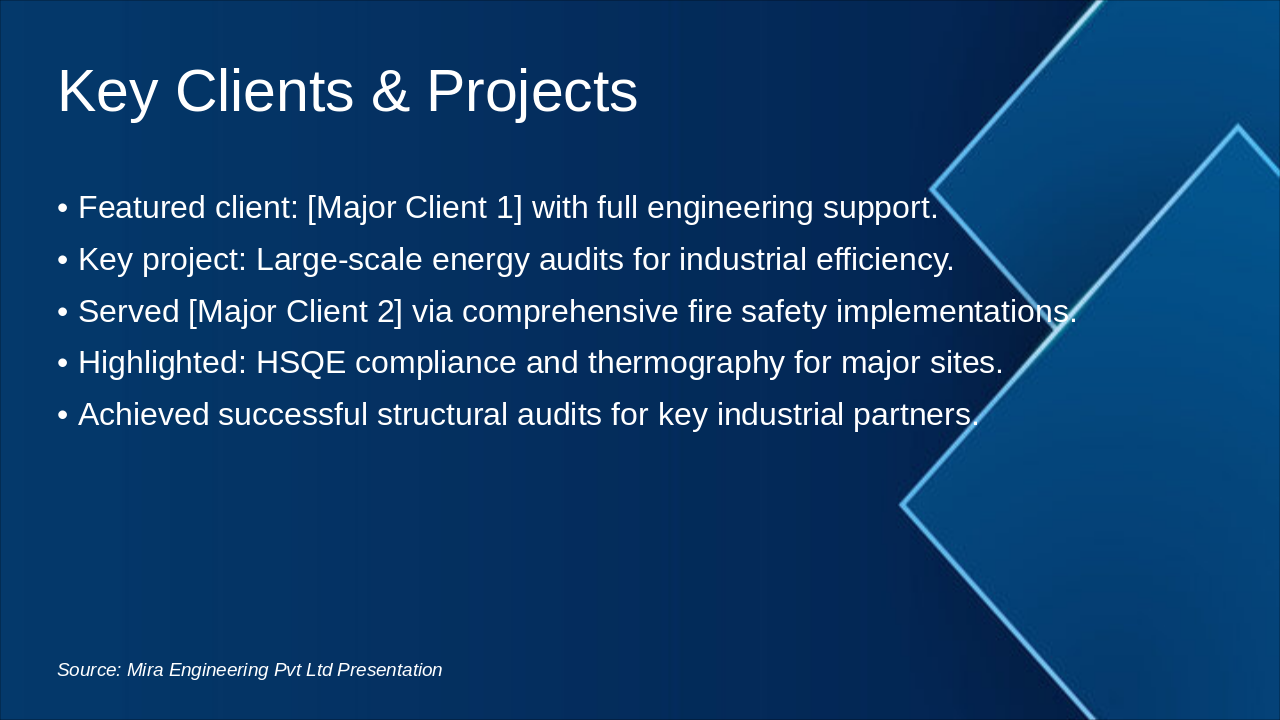 Key Clients & Projects

• Featured client: [Major Client 1] with full engineering support.
• Key project: Large-scale energy audits for industrial efficiency.
• Served [Major Client 2] via comprehensive fire safety implementations.
• Highlighted: HSQE compliance and thermography for major sites.
• Achieved successful structural audits for key industrial partners.

Source: Mira Engineering Pvt Ltd Presentation